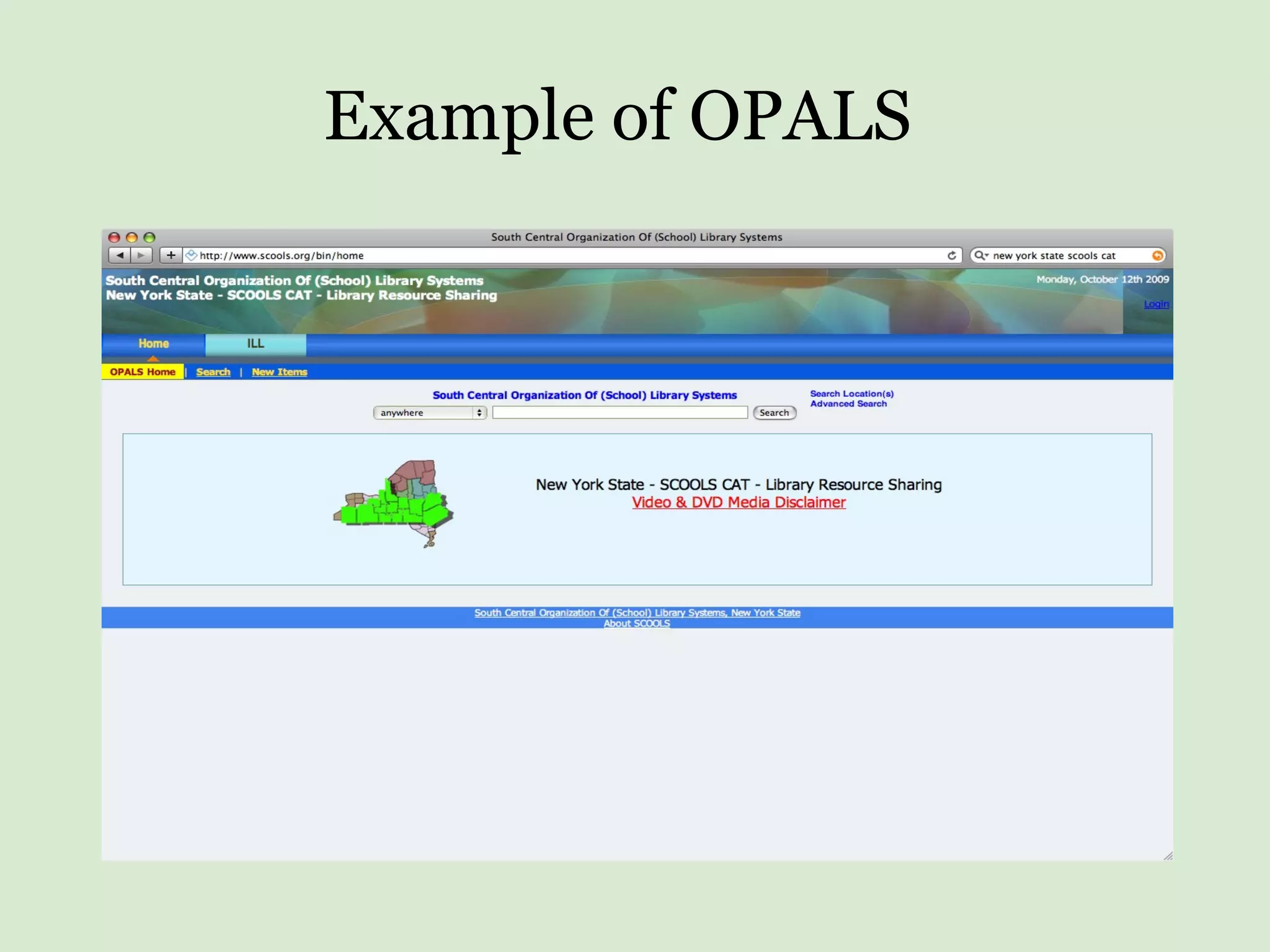 Example of OPALS

South Central Organization Of (School) Library Systems

http://www.scools.org/bin/home

new york state scools cat

South Central Organization Of (School) Library Systems
New York State - SCOOLS CAT - Library Resource Sharing

Monday, October 12th 2009

Login

Home ILL

OPALS Home | Search | New Items

South Central Organization Of (School) Library Systems

anywhere Search

Search Location(s)
Advanced Search

New York State - SCOOLS CAT - Library Resource Sharing
Video & DVD Media Disclaimer

South Central Organization Of (School) Library Systems, New York State
About SCOOLS